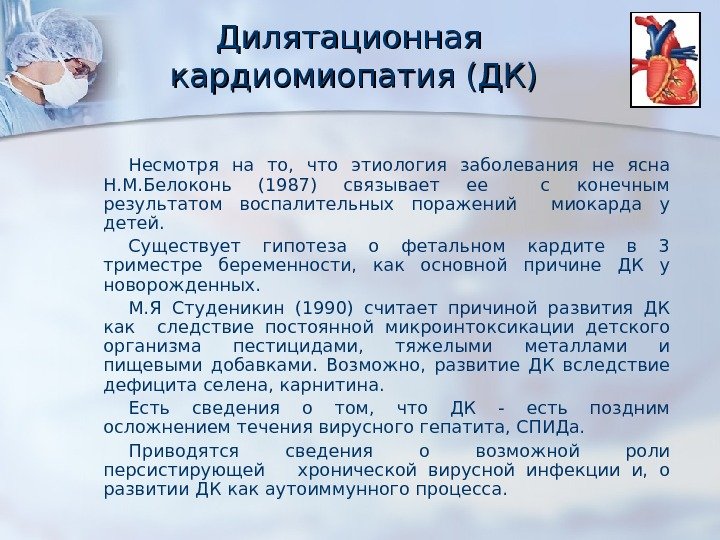 Дилятационная кардиомиопатия (ДК)

Несмотря на то, что этиология заболевания не ясна Н.М.Белоконь (1987) связывает ее с конечным результатом воспалительных поражений миокарда у детей.

Существует гипотеза о фетальном кардите в 3 триместре беременности, как основной причине ДК у новорожденных.

М.Я Студеникин (1990) считает причиной развития ДК как следствие постоянной микроинтоксикации детского организма пестицидами, тяжелыми металлами и пищевыми добавками. Возможно, развитие ДК вследствие дефицита селена, карнитина.

Есть сведения о том, что ДК - есть поздним осложнением течения вирусного гепатита, СПИДа.

Приводятся сведения о возможной роли персистирующей хронической вирусной инфекции и, о развитии ДК как аутоиммунного процесса.